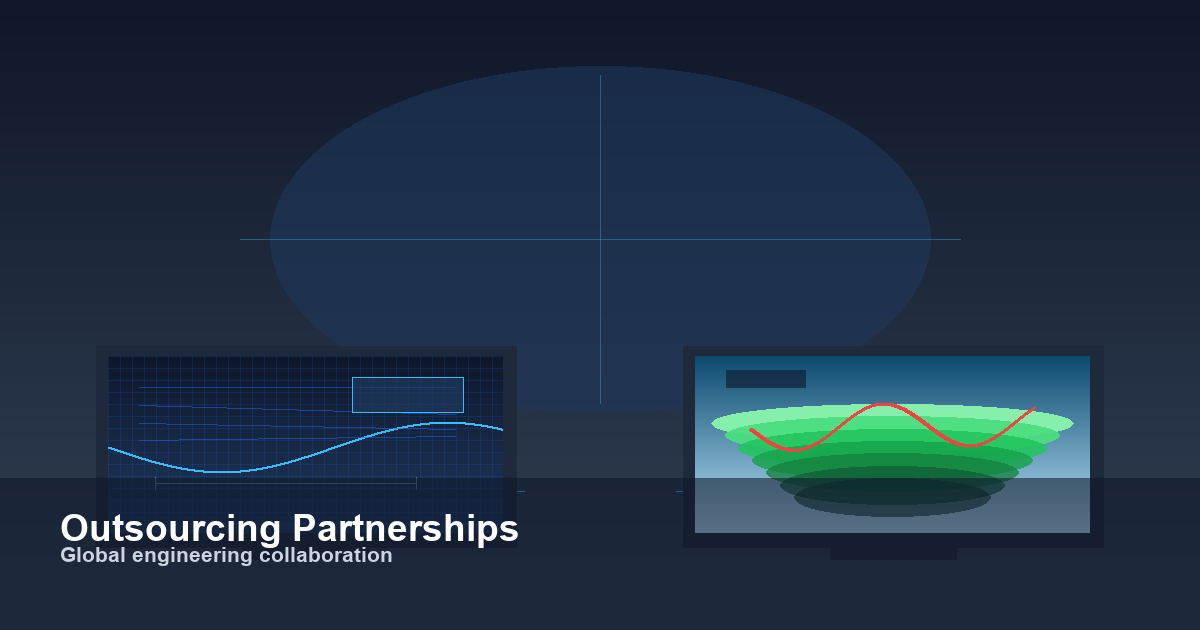 Outsourcing Partnerships
Global engineering collaboration